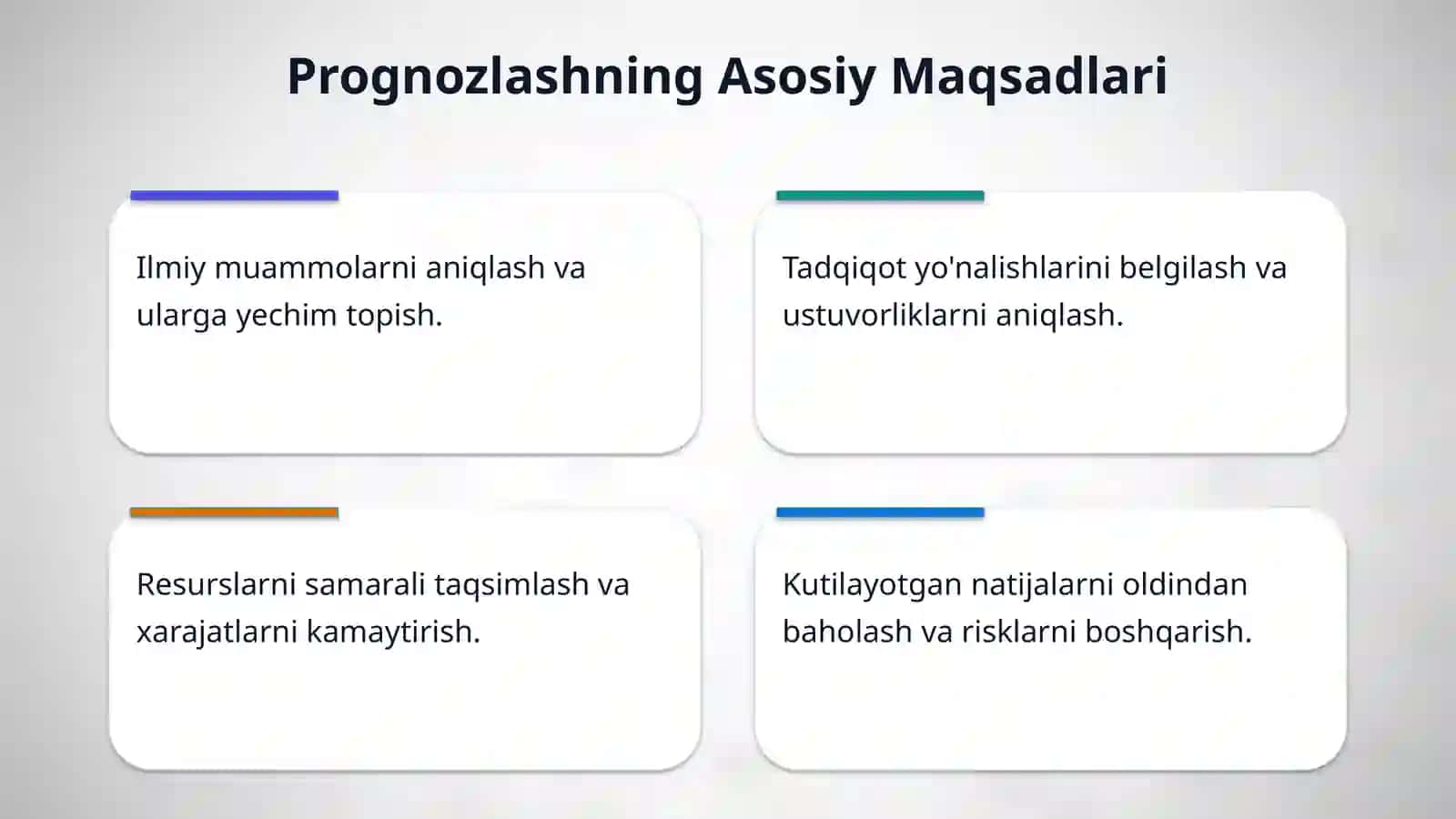 Prognozlashning Asosiy Maqsadlari

Ilmiy muammolarni aniqlash va ularga yechim topish.

Tadqiqot yo'nalishlarini belgilash va ustuvorliklarni aniqlash.

Resurslarni samarali taqsimlash va xarajatlarni kamaytirish.

Kutilayotgan natijalarni oldindan baholash va risklarni boshqarish.